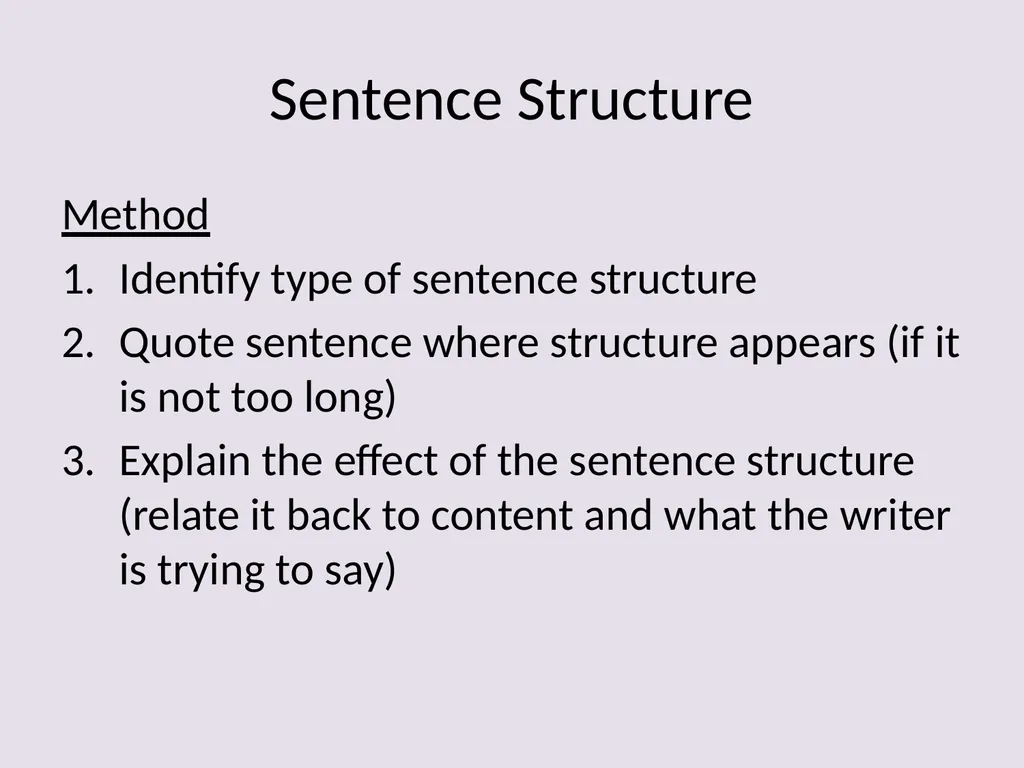 Sentence Structure

Method
1. Identify type of sentence structure
2. Quote sentence where structure appears (if it is not too long)
3. Explain the effect of the sentence structure (relate it back to content and what the writer is trying to say)